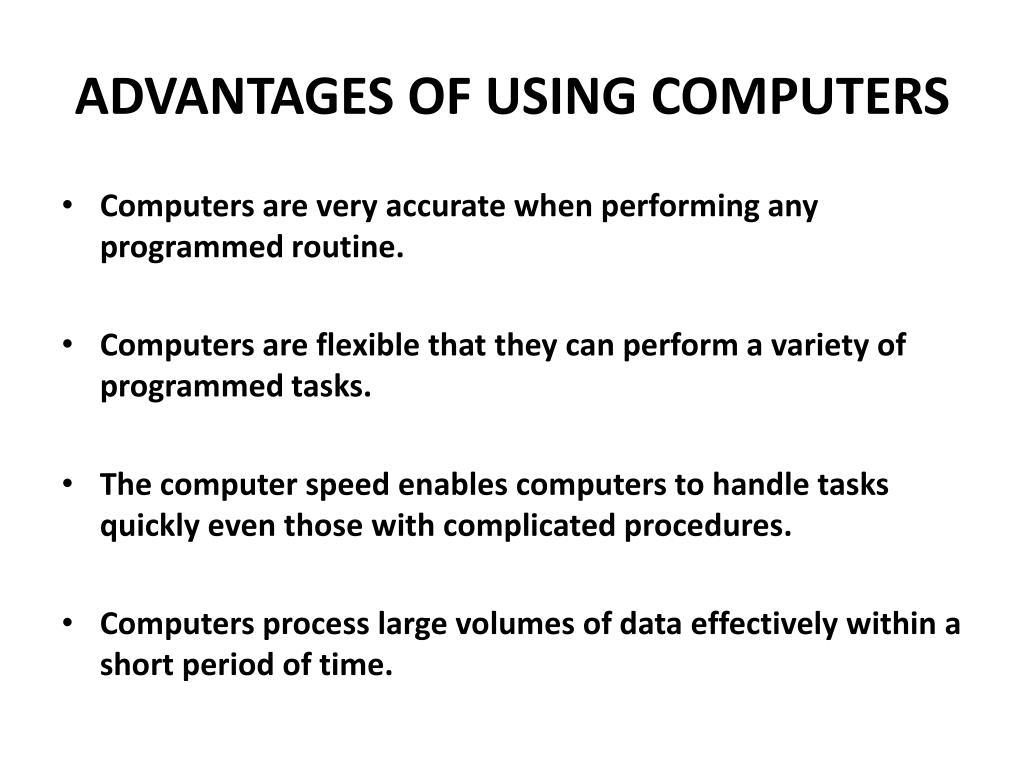 ADVANTAGES OF USING COMPUTERS

• Computers are very accurate when performing any programmed routine.

• Computers are flexible that they can perform a variety of programmed tasks.

• The computer speed enables computers to handle tasks quickly even those with complicated procedures.

• Computers process large volumes of data effectively within a short period of time.